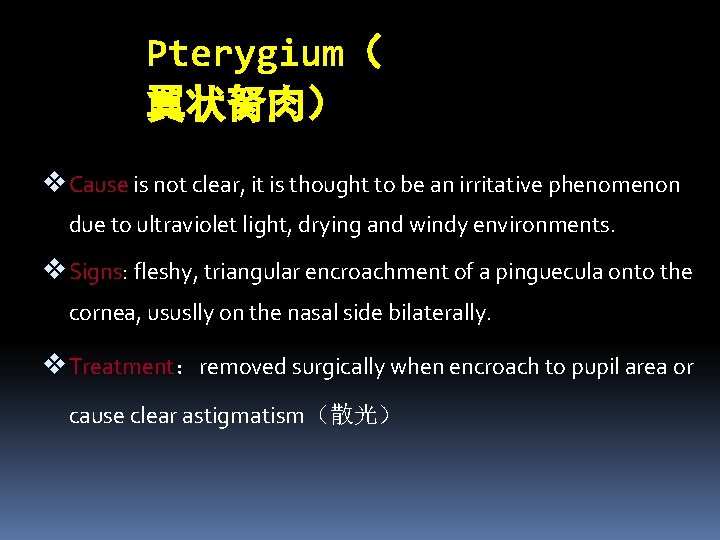 Pterygium（翼状胬肉）

❖ Cause is not clear, it is thought to be an irritative phenomenon due to ultraviolet light, drying and windy environments.

❖ Signs: fleshy, triangular encroachment of a pinguecula onto the cornea, ususlly on the nasal side bilaterally.

❖ Treatment： removed surgically when encroach to pupil area or cause clear astigmatism（散光）